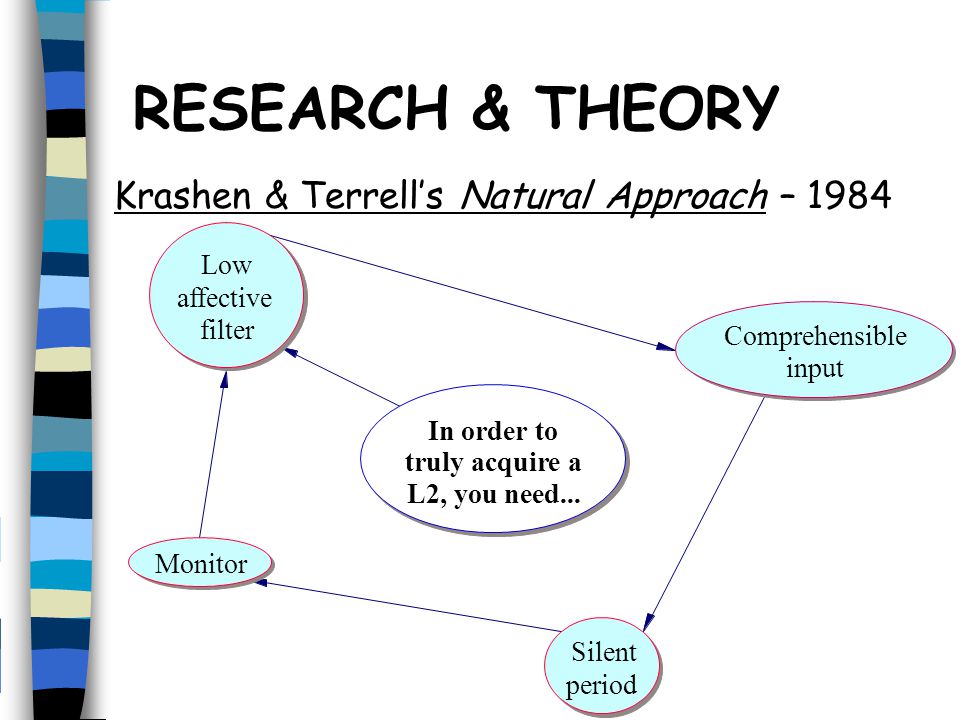 RESEARCH & THEORY

Krashen & Terrell's Natural Approach – 1984

Low affective filter

Comprehensible input

In order to truly acquire a L2, you need...

Monitor

Silent period